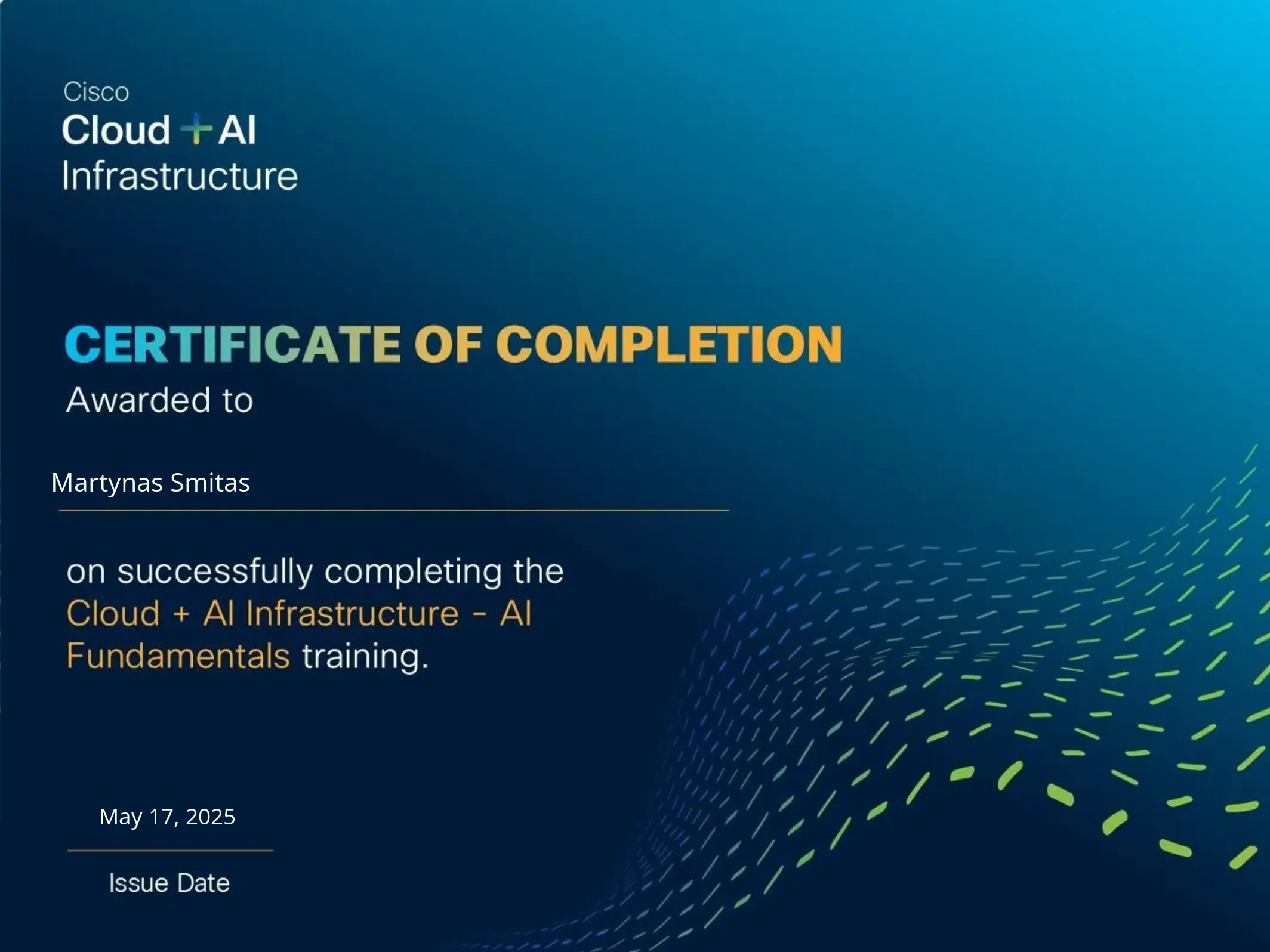 Cisco
Cloud + AI
Infrastructure

CERTIFICATE OF COMPLETION

Awarded to

Martynas Smitas

on successfully completing the Cloud + AI Infrastructure - AI Fundamentals training.

May 17, 2025

Issue Date